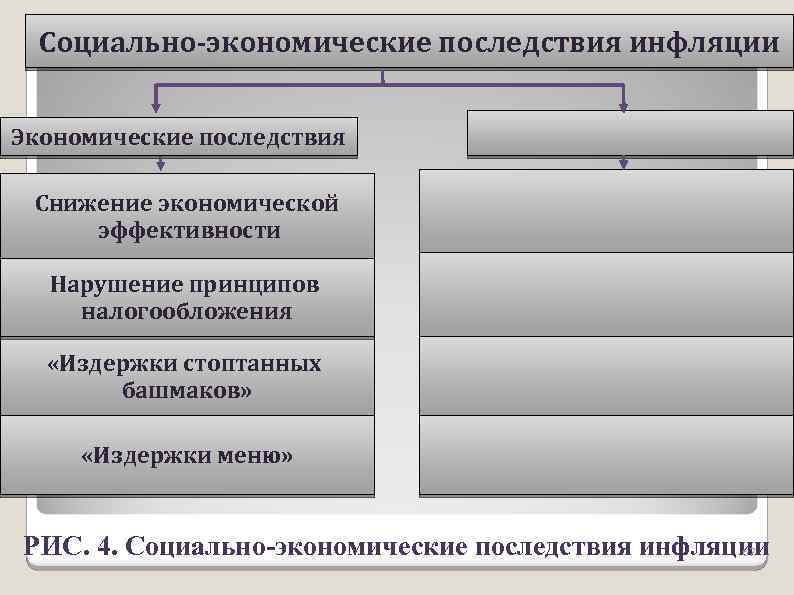 Социально-экономические последствия инфляции

Экономические последствия

Снижение экономической эффективности

Нарушение принципов налогообложения

«Издержки стоптанных башмаков»

«Издержки меню»

РИС. 4. Социально-экономические последствия инфляции